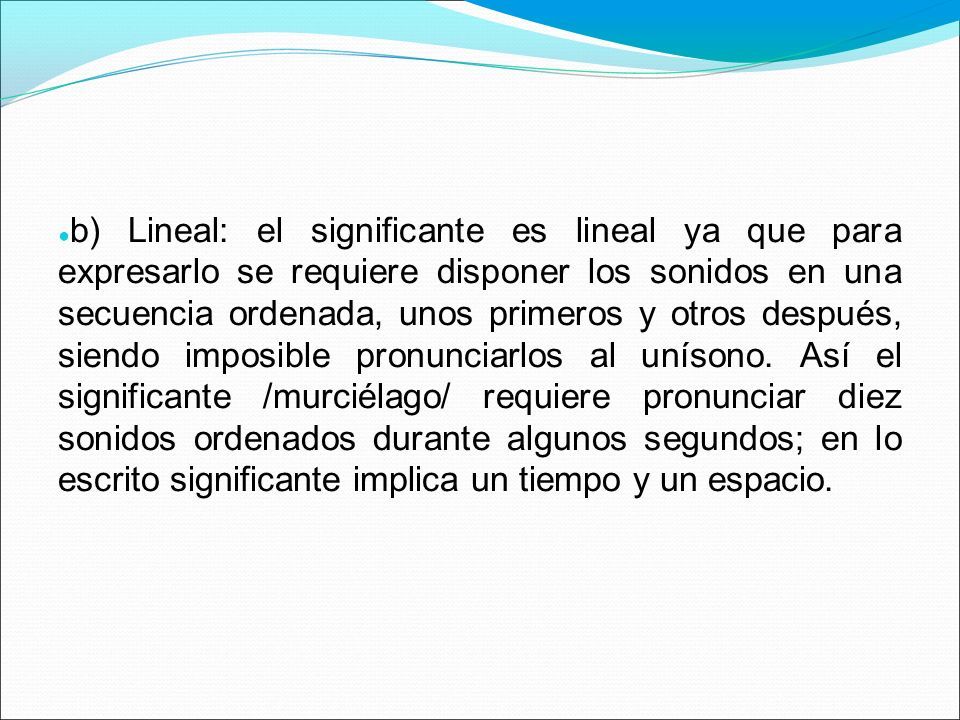 b) Lineal: el significante es lineal ya que para expresarlo se requiere disponer los sonidos en una secuencia ordenada, unos primeros y otros después, siendo imposible pronunciarlos al unísono. Así el significante /murciélago/ requiere pronunciar diez sonidos ordenados durante algunos segundos; en lo escrito significante implica un tiempo y un espacio.